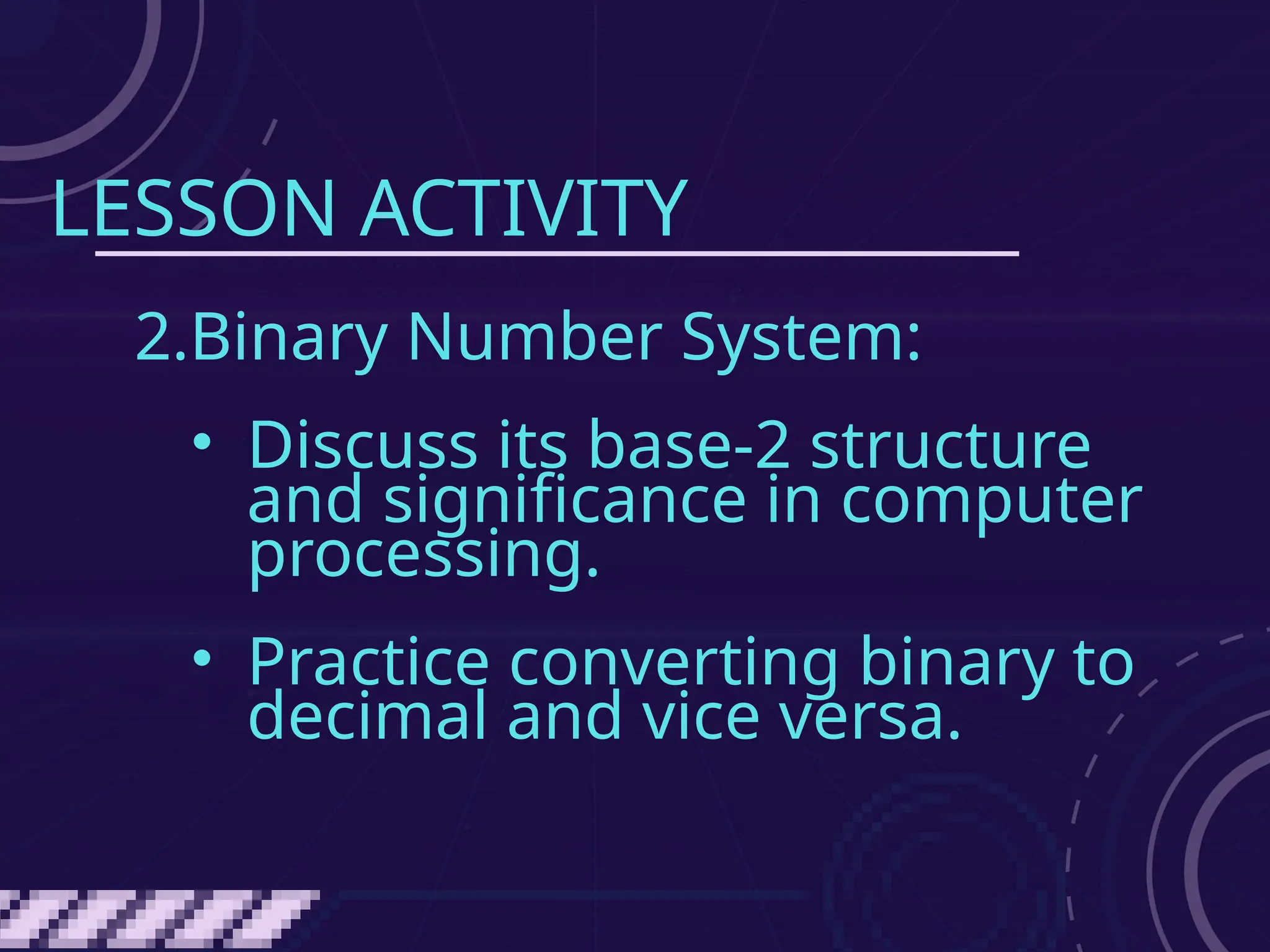 LESSON ACTIVITY

2.Binary Number System:

• Discuss its base-2 structure and significance in computer processing.

• Practice converting binary to decimal and vice versa.